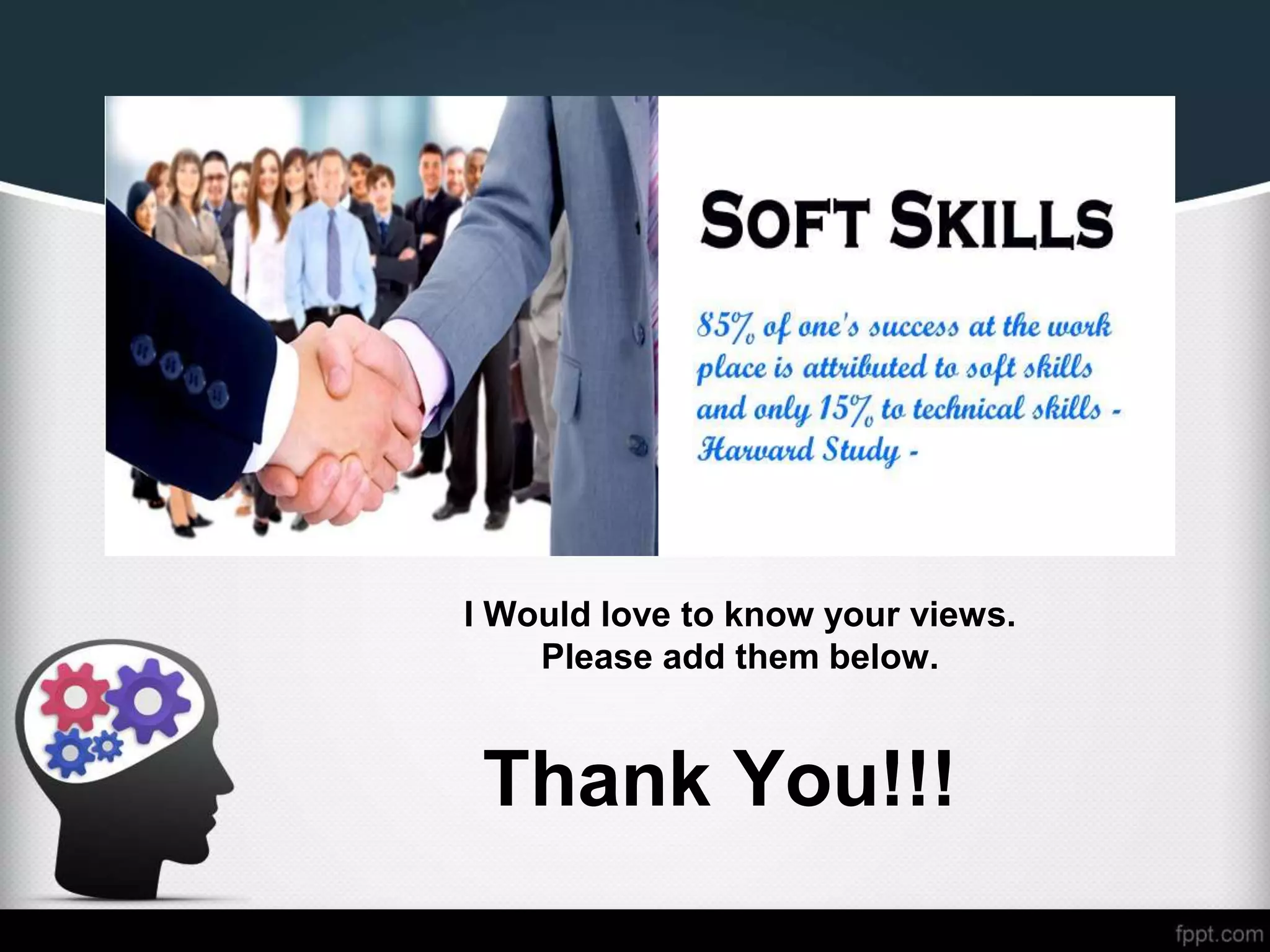 SOFT SKILLS

85% of one's success at the work place is attributed to soft skills and only 15% to technical skills - Harvard Study -

I Would love to know your views. Please add them below.

Thank You!!!

fppt.com